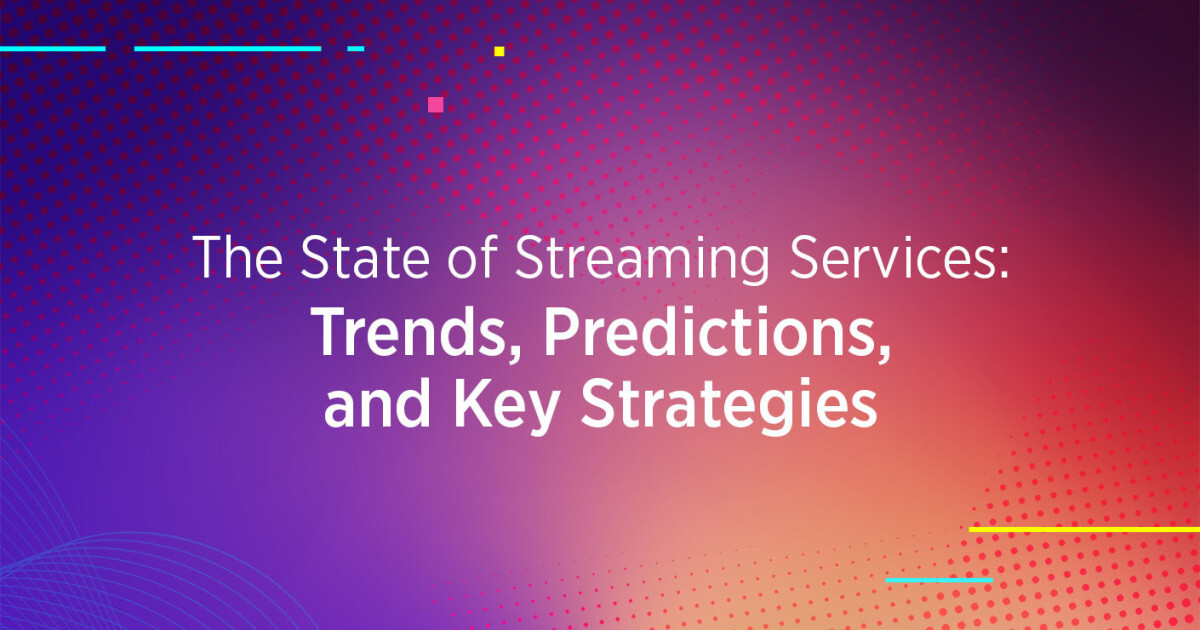 The State of Streaming Services:
Trends, Predictions, and Key Strategies